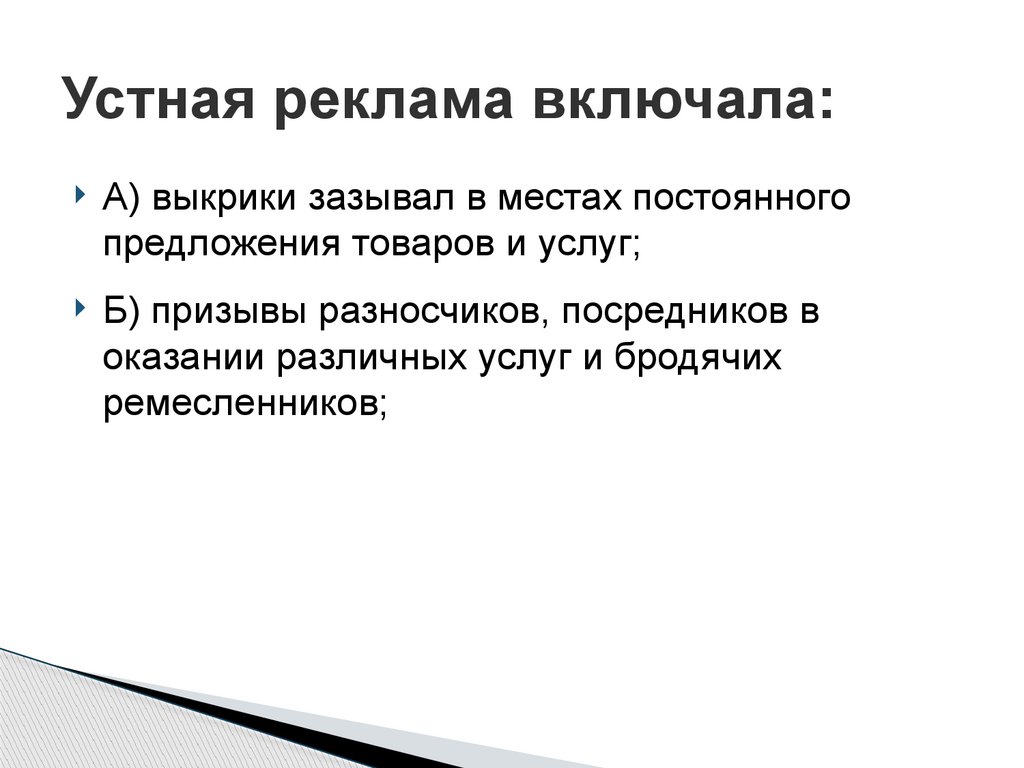 Устная реклама включала:

А) выкрики зазывал в местах постоянного предложения товаров и услуг;

Б) призывы разносчиков, посредников в оказании различных услуг и бродячих ремесленников;